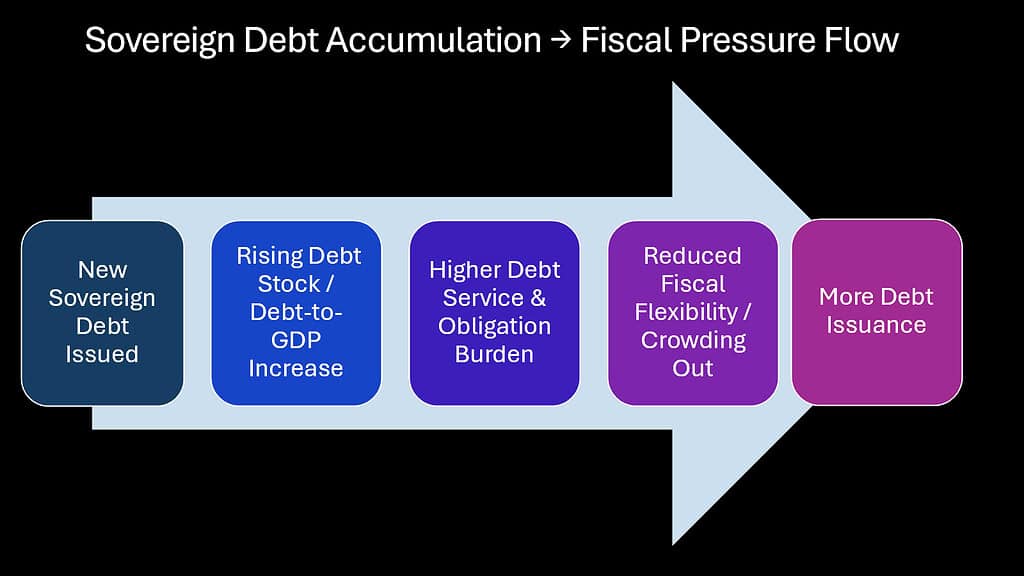 Sovereign Debt Accumulation → Fiscal Pressure Flow

New Sovereign Debt Issued

Rising Debt Stock / Debt-to-GDP Increase

Higher Debt Service & Obligation Burden

Reduced Fiscal Flexibility / Crowding Out

More Debt Issuance